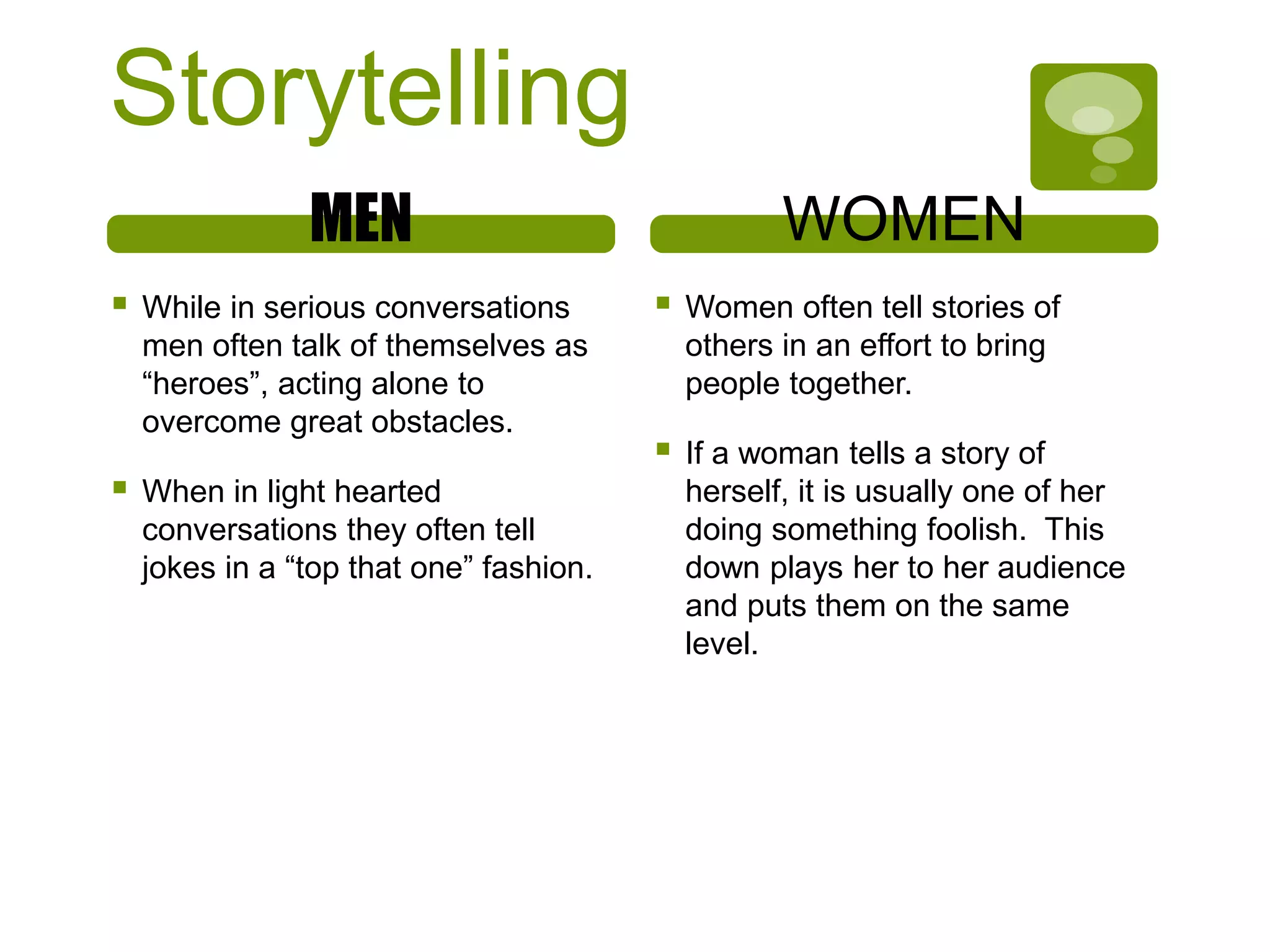 Storytelling

MEN

While in serious conversations men often talk of themselves as “heroes”, acting alone to overcome great obstacles.

When in light hearted conversations they often tell jokes in a “top that one” fashion.

WOMEN

Women often tell stories of others in an effort to bring people together.

If a woman tells a story of herself, it is usually one of her doing something foolish. This down plays her to her audience and puts them on the same level.